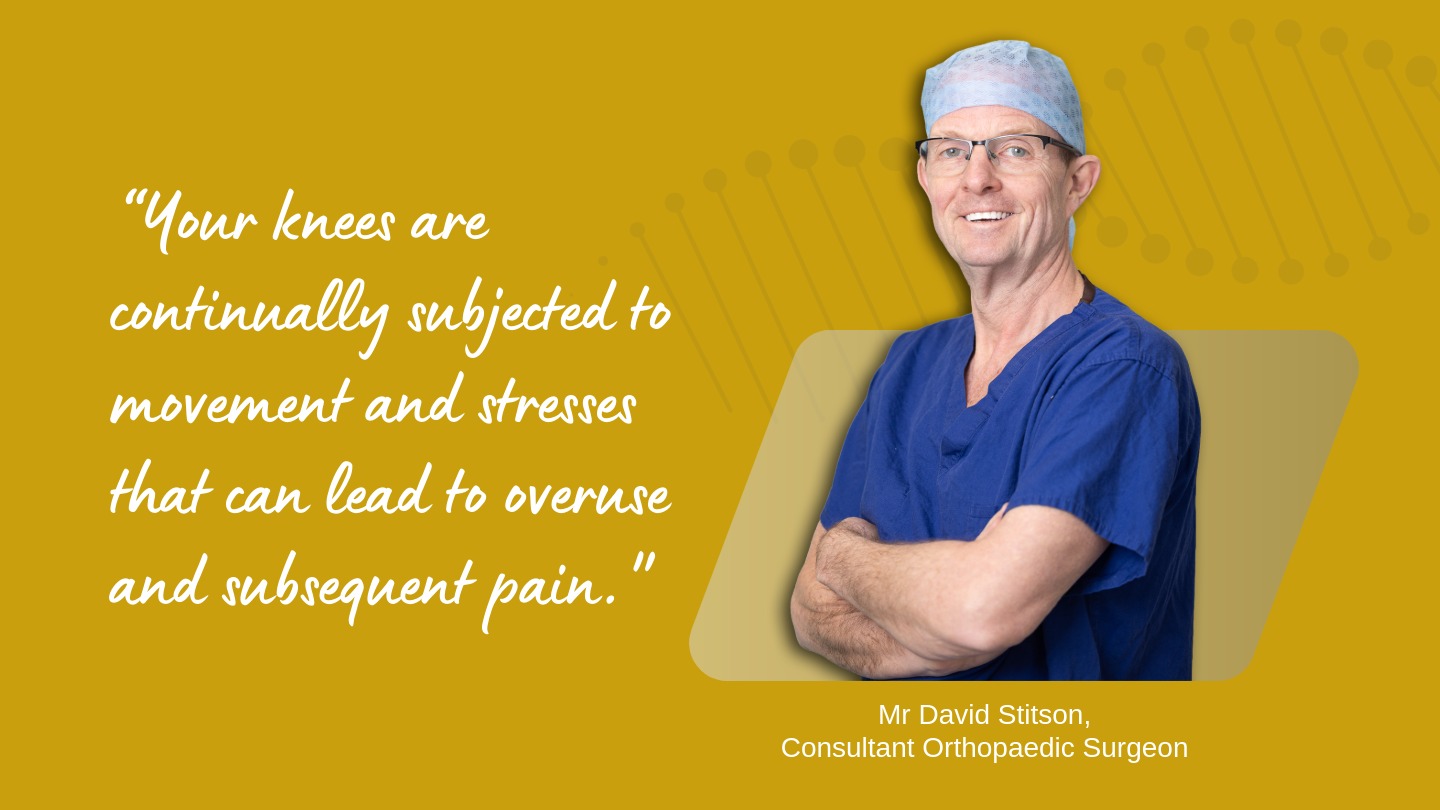 “Your knees are continually subjected to movement and stresses that can lead to overuse and subsequent pain.”

Mr David Stitson,
Consultant Orthopaedic Surgeon